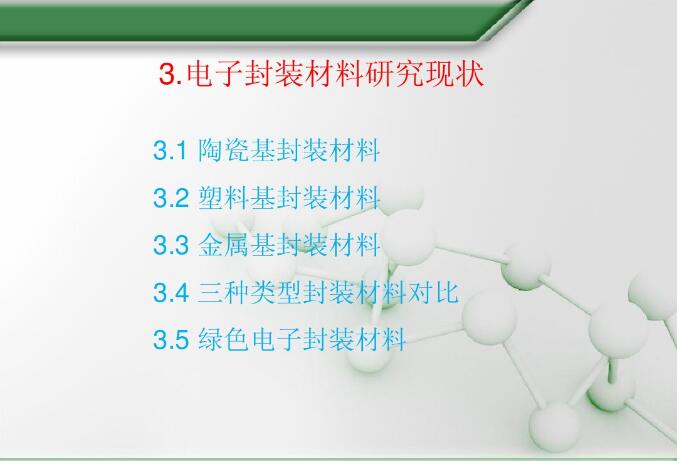 3.电子封装材料研究现状

3.1 陶瓷基封装材料

3.2 塑料基封装材料

3.3 金属基封装材料

3.4 三种类型封装材料对比

3.5 绿色电子封装材料